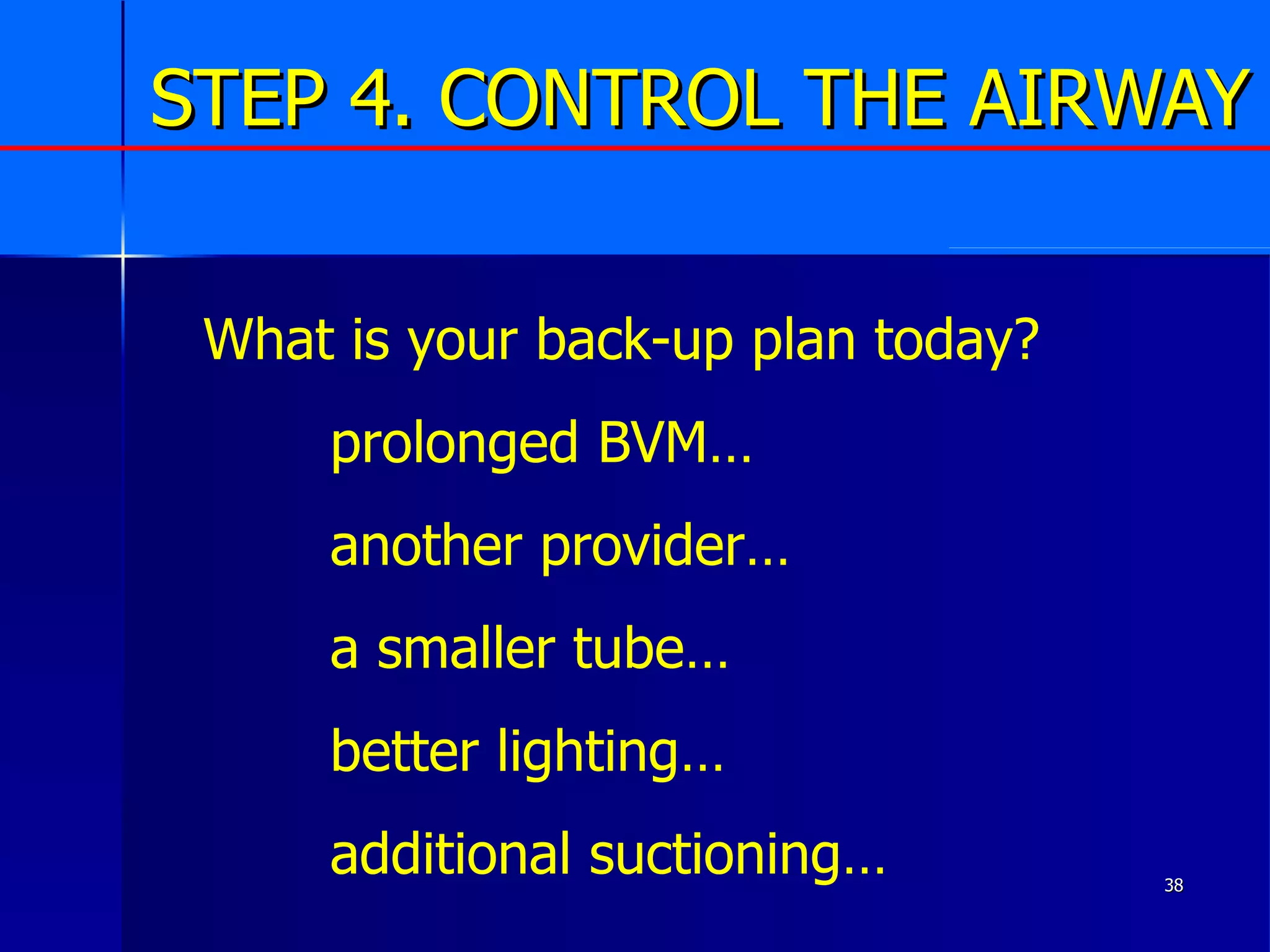 STEP 4. CONTROL THE AIRWAY

What is your back-up plan today?

prolonged BVM…

another provider…

a smaller tube…

better lighting…

additional suctioning…

38